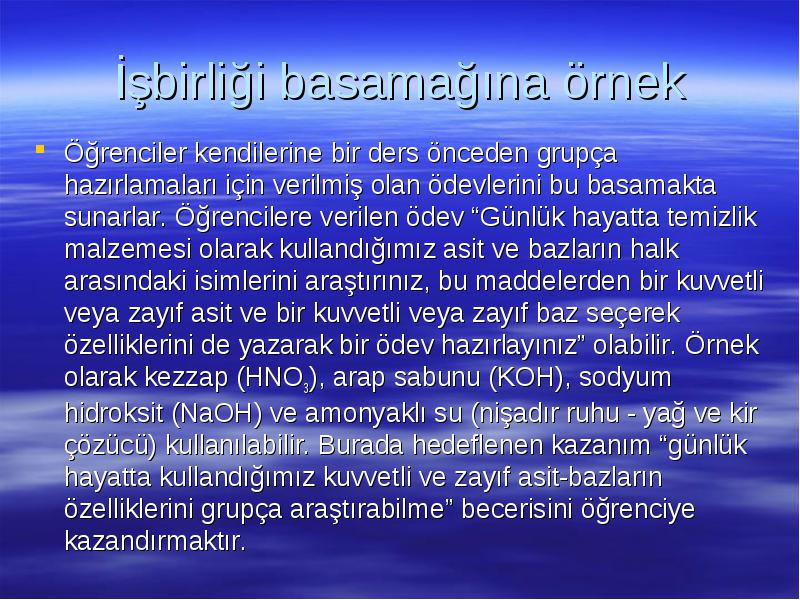 İşbirliği basamağına örnek

Öğrenciler kendilerine bir ders önceden grupça hazırlamaları için verilmiş olan ödevlerini bu basamakta sunarlar. Öğrencilere verilen ödev “Günlük hayatta temizlik malzemesi olarak kullandığımız asit ve bazların halk arasındaki isimlerini araştırınız, bu maddelerden bir kuvvetli veya zayıf asit ve bir kuvvetli veya zayıf baz seçerek özelliklerini de yazarak bir ödev hazırlayınız” olabilir. Örnek olarak kezzap ($HNO_3$), arap sabunu (KOH), sodyum hidroksit (NaOH) ve amonyaklı su (nişadır ruhu - yağ ve kir çözücü) kullanılabilir. Burada hedeflenen kazanım “günlük hayatta kullandığımız kuvvetli ve zayıf asit-bazların özelliklerini grupça araştırabilme” becerisini öğrenciye kazandırmaktır.